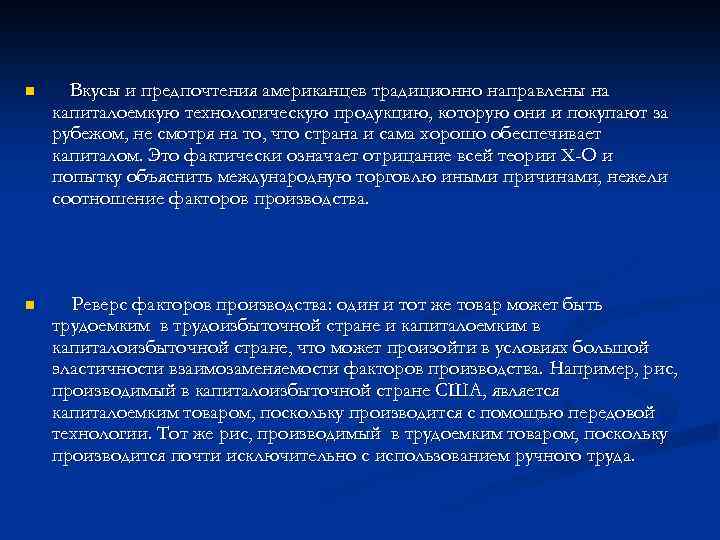 Вкусы и предпочтения американцев традиционно направлены на капиталоемкую технологическую продукцию, которую они и покупают за рубежом, не смотря на то, что страна и сама хорошо обеспечивает капиталом. Это фактически означает отрицание всей теории Х-О и попытку объяснить международную торговлю иными причинами, нежели соотношение факторов производства.

Реверс факторов производства: один и тот же товар может быть трудоемким в трудоизбыточной стране и капиталоемким в капиталоизбыточной стране, что может произойти в условиях большой эластичности взаимозаменяемости факторов производства. Например, рис, производимый в капиталоизбыточной стране США, является капиталоемким товаром, поскольку производится с помощью передовой технологии. Тот же рис, производимый в трудоемким товаром, поскольку производится почти исключительно с использованием ручного труда.